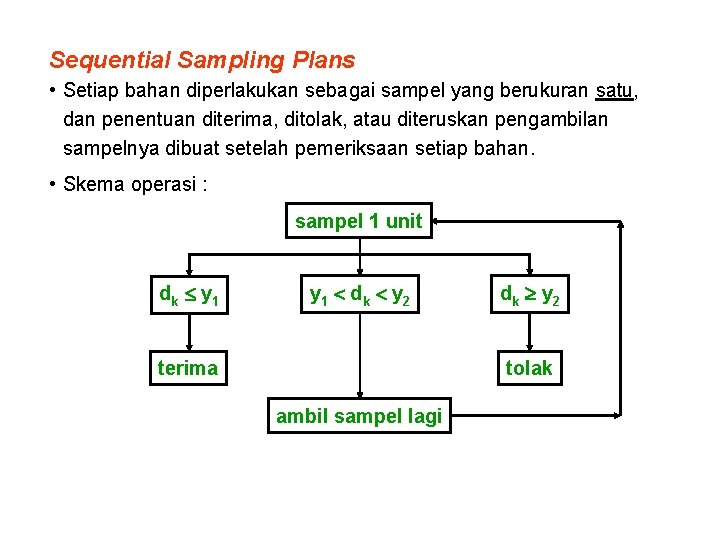 Sequential Sampling Plans

• Setiap bahan diperlakukan sebagai sampel yang berukuran satu, dan penentuan diterima, ditolak, atau diteruskan pengambilan sampelnya dibuat setelah pemeriksaan setiap bahan.

• Skema operasi :

sampel 1 unit

$d_k \leq y_1$

$y_1 < d_k < y_2$

$d_k \geq y_2$

terima

tolak

ambil sampel lagi